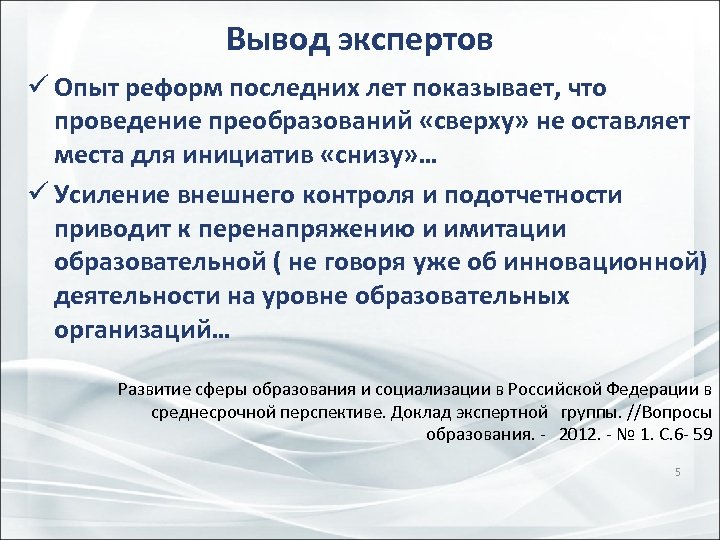 Вывод экспертов

✓ Опыт реформ последних лет показывает, что проведение преобразований «сверху» не оставляет места для инициатив «снизу»…

✓ Усиление внешнего контроля и подотчетности приводит к перенапряжению и имитации образовательной ( не говоря уже об инновационной) деятельности на уровне образовательных организаций…

Развитие сферы образования и социализации в Российской Федерации в среднесрочной перспективе. Доклад экспертной группы. //Вопросы образования. - 2012. - № 1. С.6- 59

5